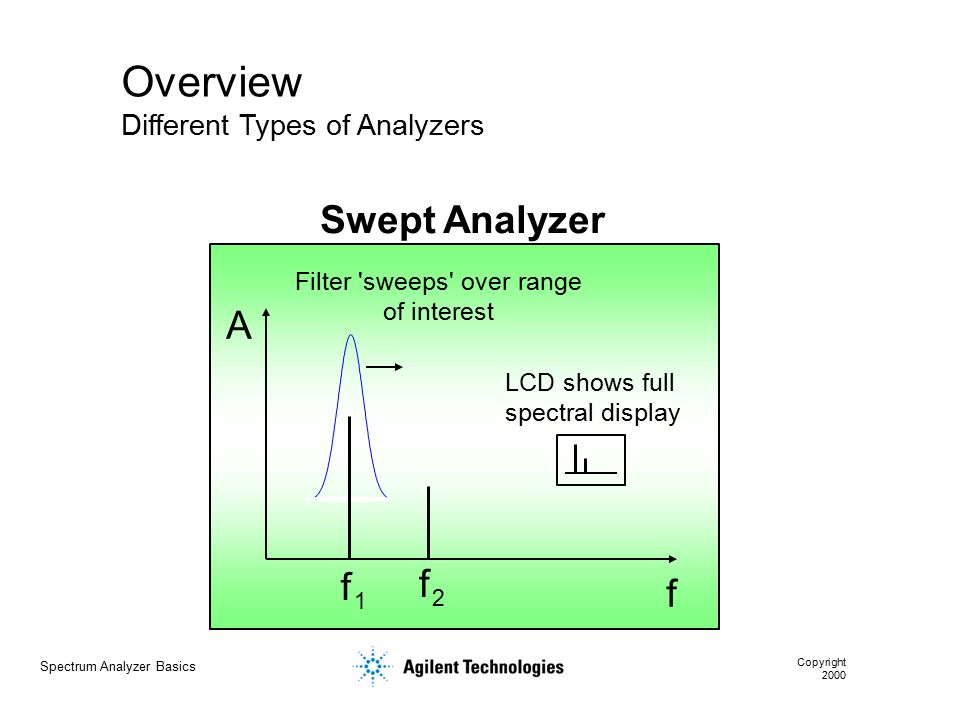 Overview
Different Types of Analyzers

Swept Analyzer

Filter 'sweeps' over range of interest

A

LCD shows full spectral display

$f_1$ $f_2$ f

Spectrum Analyzer Basics

Agilent Technologies

Copyright 2000